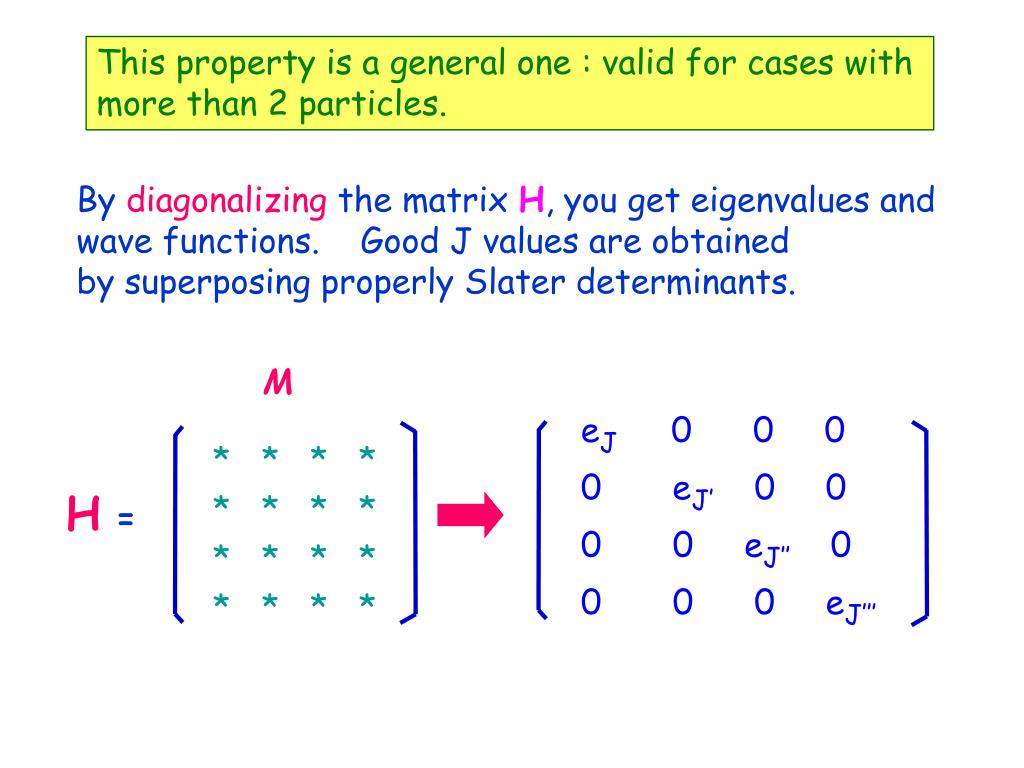 This property is a general one : valid for cases with more than 2 particles.

By diagonalizing the matrix H, you get eigenvalues and wave functions. Good J values are obtained by superposing properly Slater determinants.

M

$H = \begin{pmatrix} * & * & * & * \\ * & * & * & * \\ * & * & * & * \\ * & * & * & * \end{pmatrix} \Rightarrow \begin{pmatrix} e_J & 0 & 0 & 0 \\ 0 & e_{J'} & 0 & 0 \\ 0 & 0 & e_{J''} & 0 \\ 0 & 0 & 0 & e_{J'''} \end{pmatrix}$